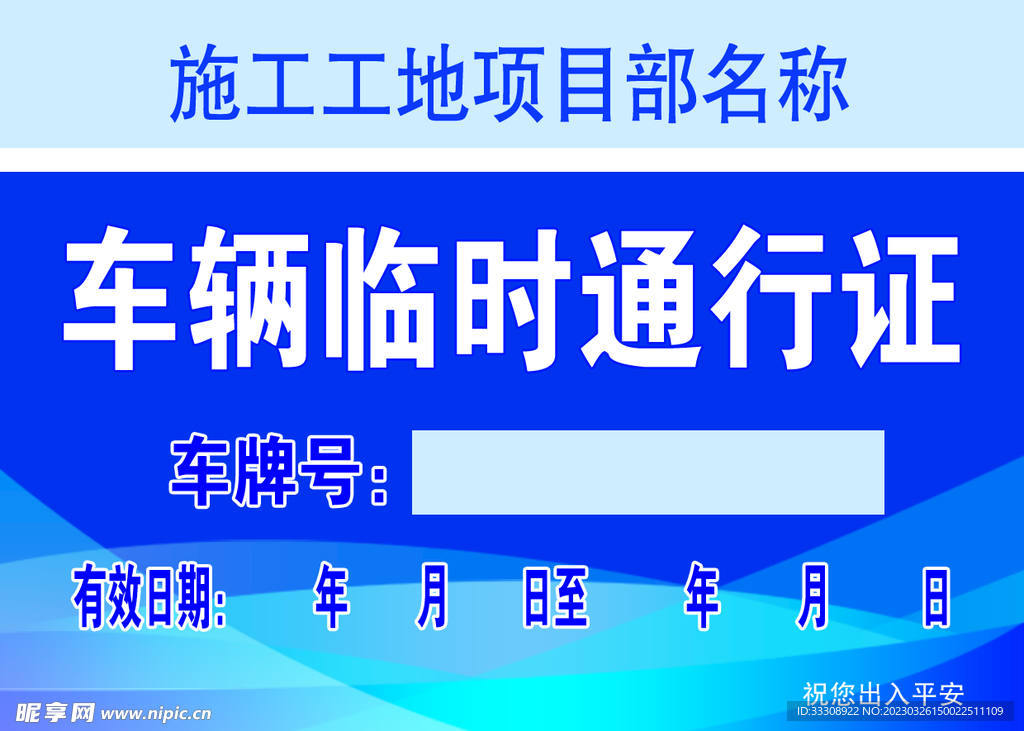 施工工地项目部名称

车辆临时通行证

车牌号：

有效日期： 年 月 日至 年 月 日

祝您出入平安

昵享网 www.nipic.cn

ID:33308922 NO:20230326150022511109